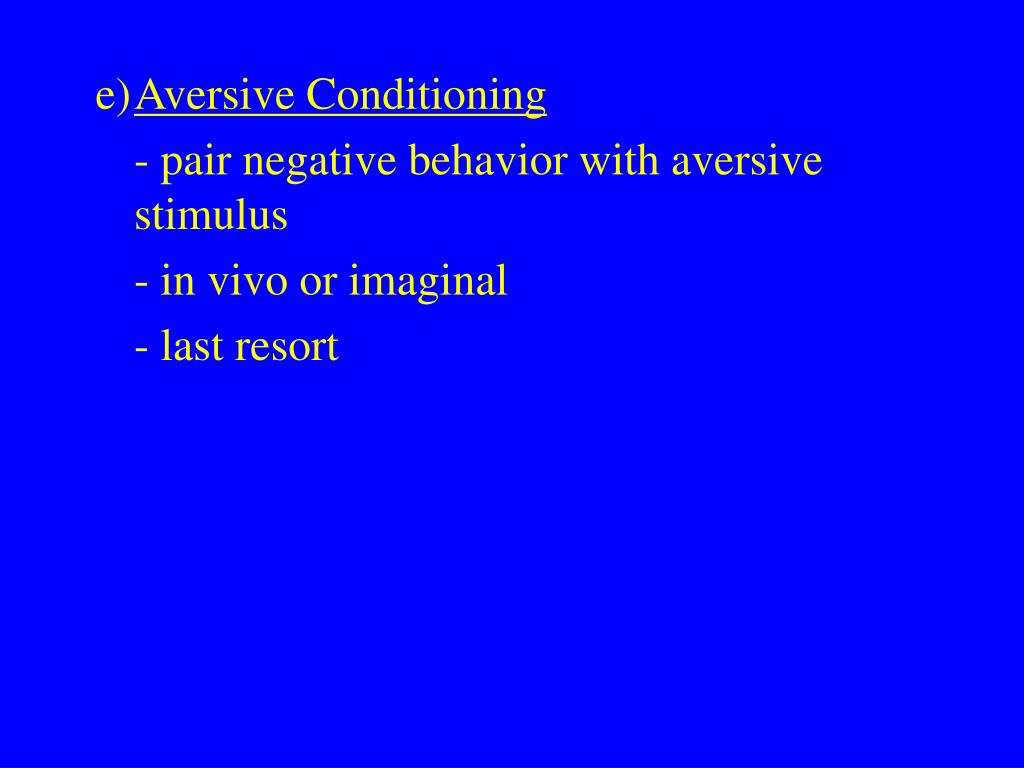 e) Aversive Conditioning

- pair negative behavior with aversive stimulus

- in vivo or imaginal

- last resort